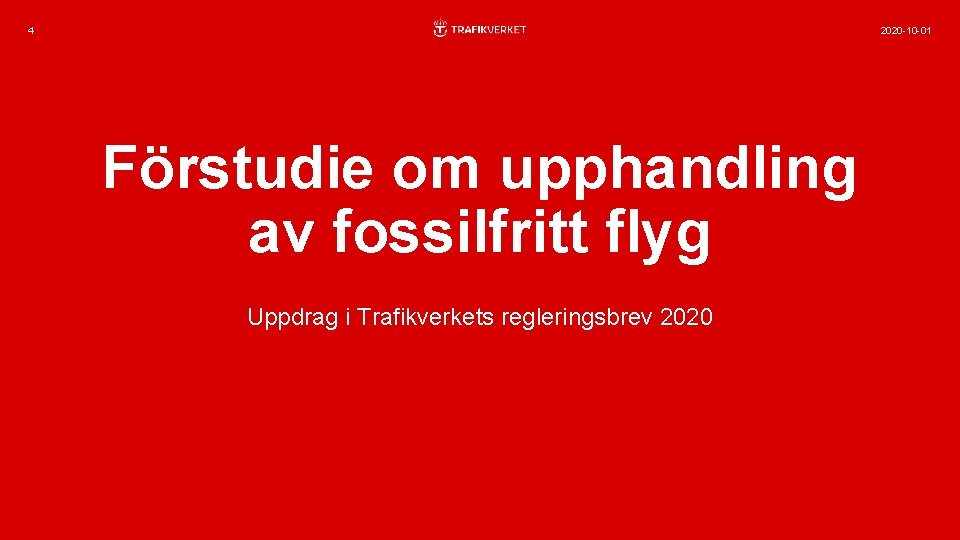 4

TRAFIKVERKET

2020-10-01

Förstudie om upphandling av fossilfritt flyg

Uppdrag i Trafikverkets regleringsbrev 2020